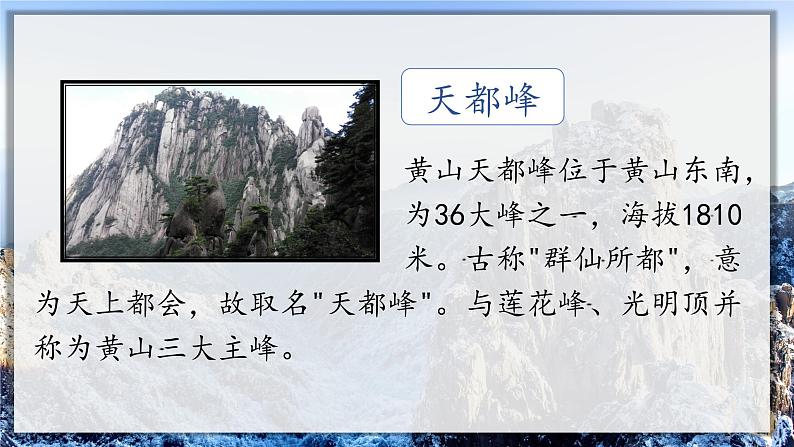 天都峰

黄山天都峰位于黄山东南，为36大峰之一，海拔1810米。古称"群仙所都"，意为天上都会，故取名"天都峰"。与莲花峰、光明顶并称为黄山三大主峰。